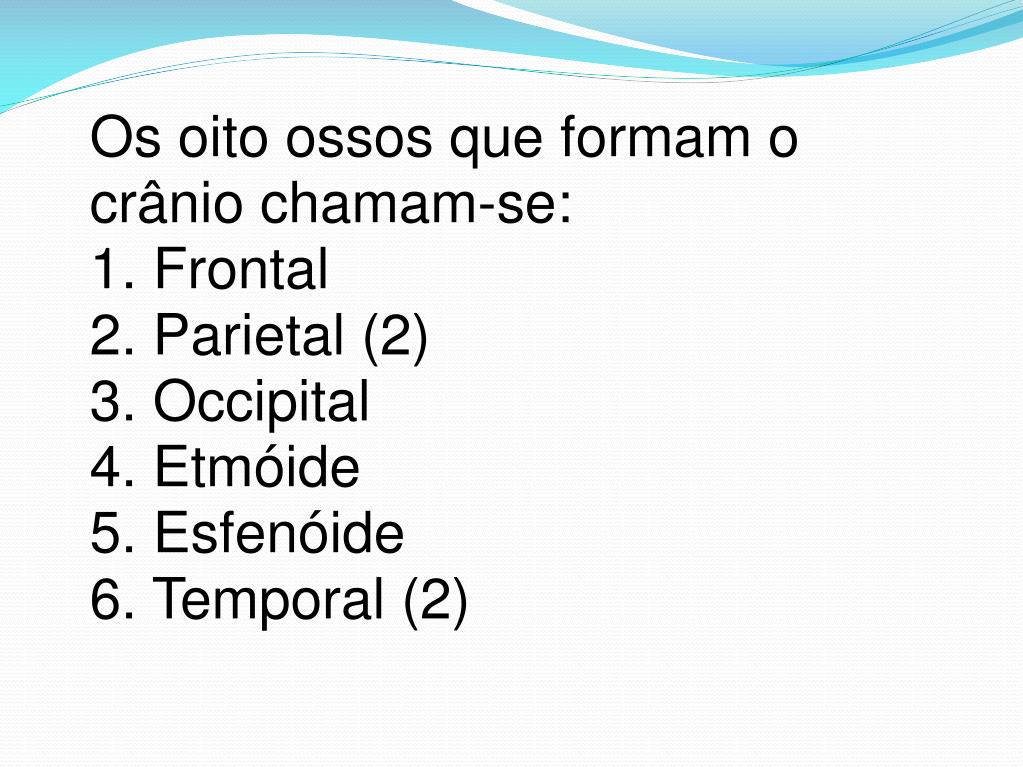 Os oito ossos que formam o crânio chamam-se:
1. Frontal
2. Parietal (2)
3. Occipital
4. Etmóide
5. Esfenóide
6. Temporal (2)